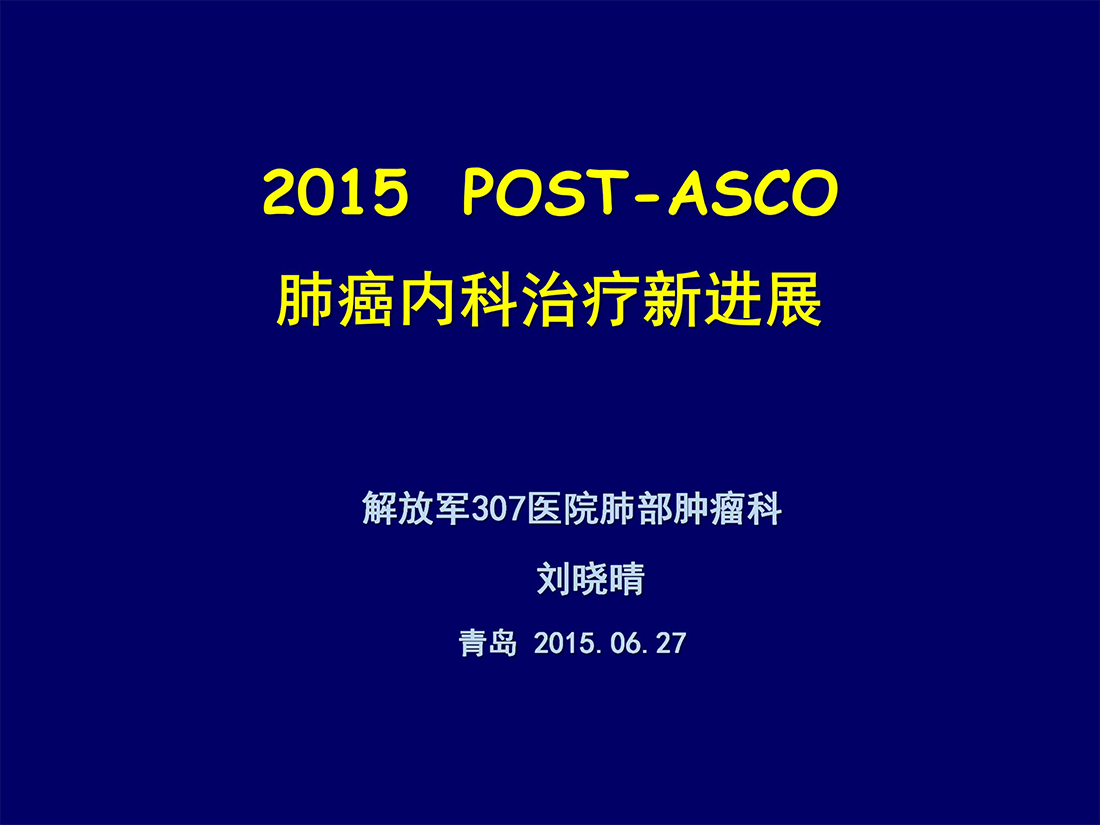 2015 POST-ASCO
肺癌内科治疗新进展

解放军307医院肺部肿瘤科
刘晓晴
青岛 2015.06.27